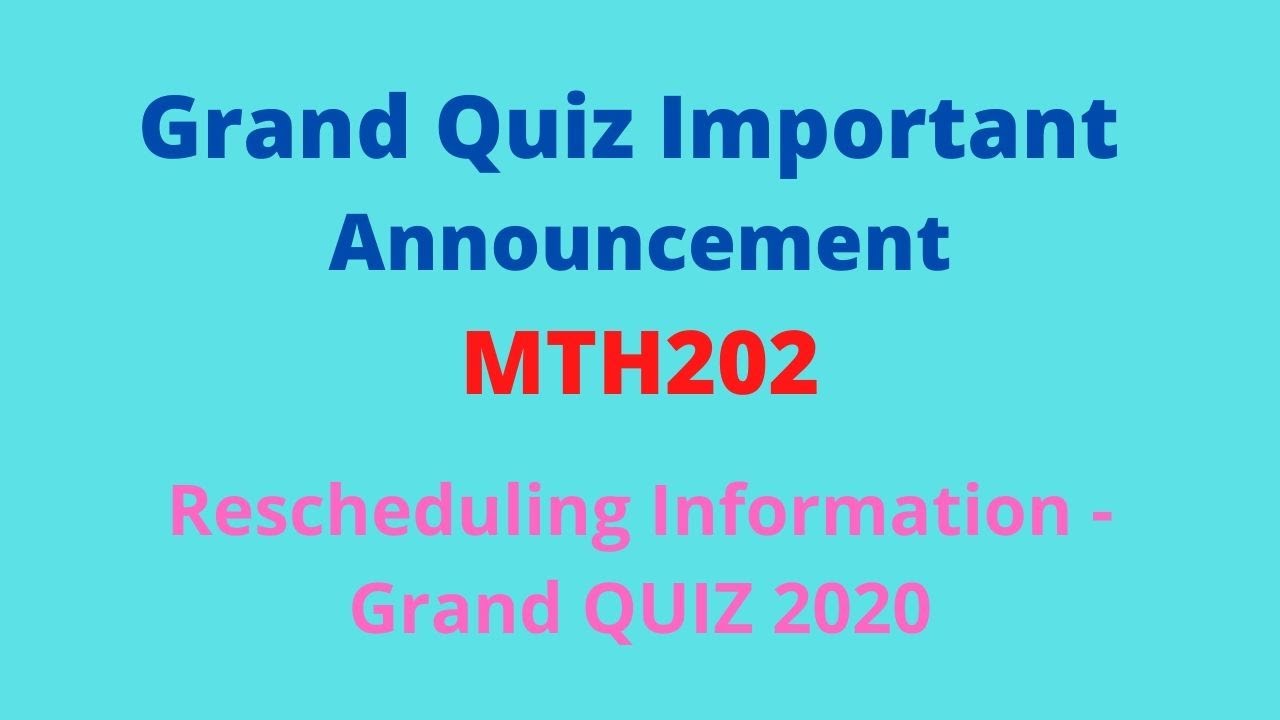 Grand Quiz Important Announcement

MTH202

Rescheduling Information - Grand QUIZ 2020